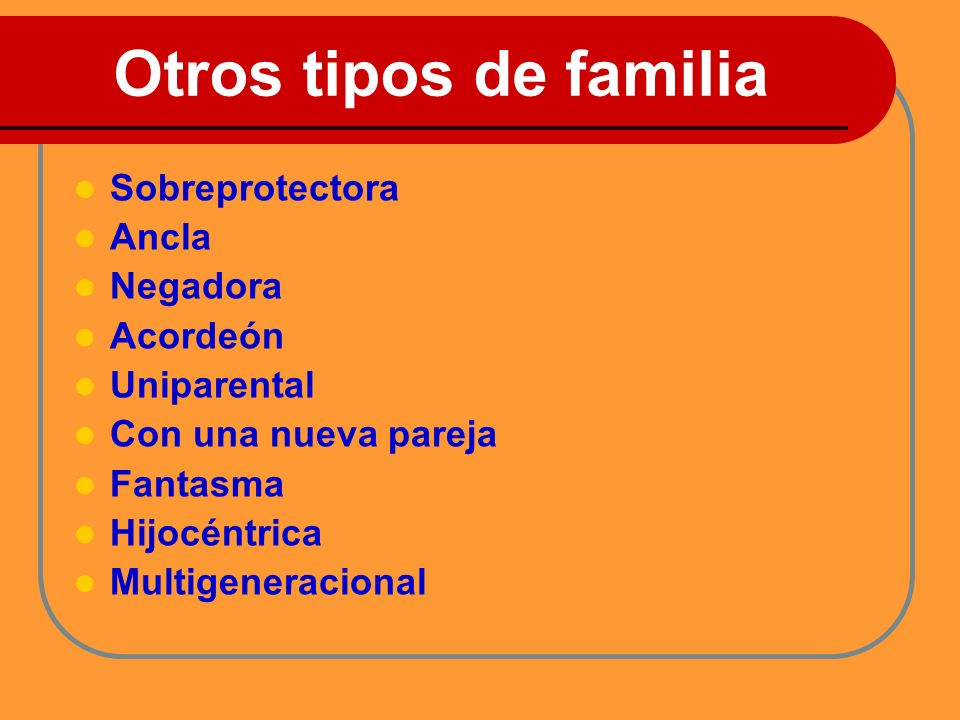 Otros tipos de familia

- Sobreprotectora
- Ancla
- Negadora
- Acordeón
- Uniparental
- Con una nueva pareja
- Fantasma
- Hijocéntrica
- Multigeneracional